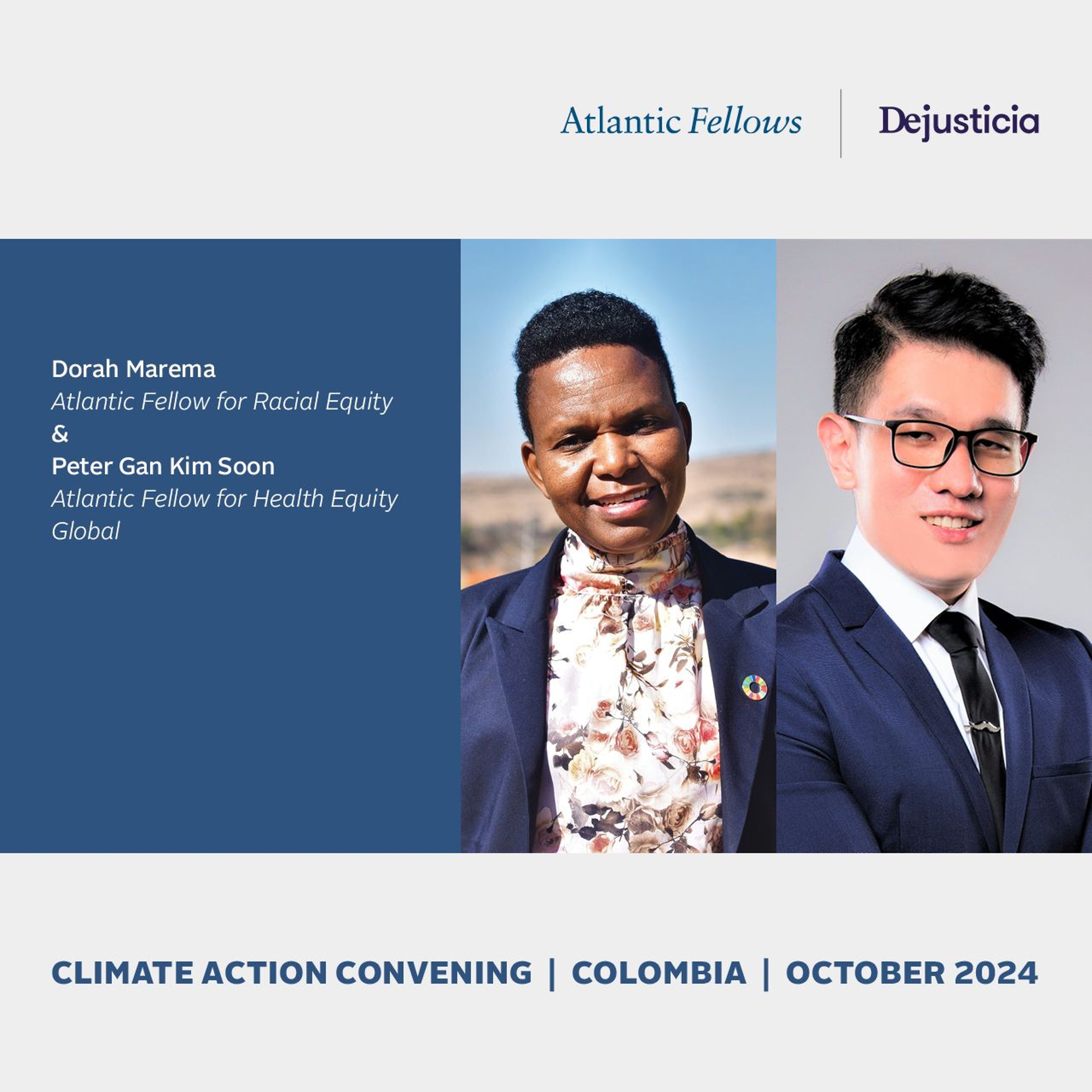 Atlantic Fellows | Dejusticia

Dorah Marema
Atlantic Fellow for Racial Equity
&
Peter Gan Kim Soon
Atlantic Fellow for Health Equity Global

CLIMATE ACTION CONVENING | COLOMBIA | OCTOBER 2024